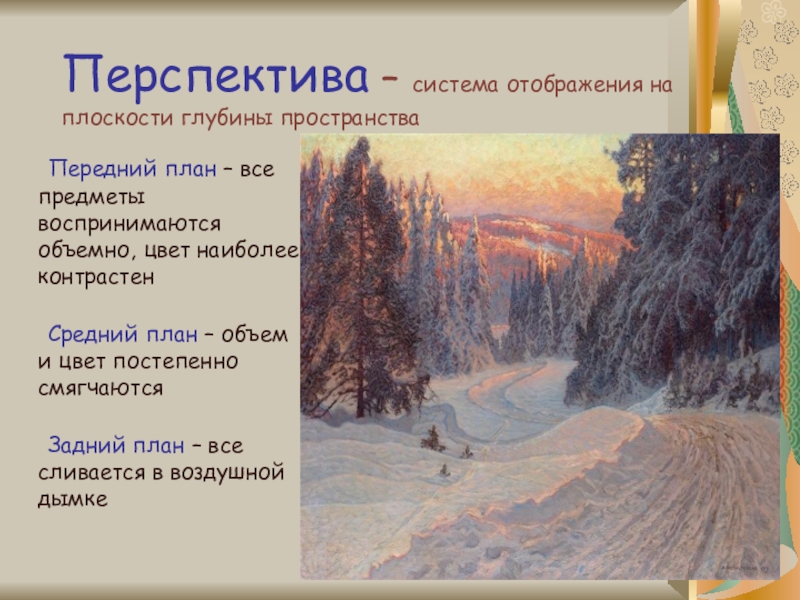 Перспектива – система отображения на плоскости глубины пространства

Передний план – все предметы воспринимаются объемно, цвет наиболее контрастен

Средний план – объем и цвет постепенно смягчаются

Задний план – все сливается в воздушной дымке